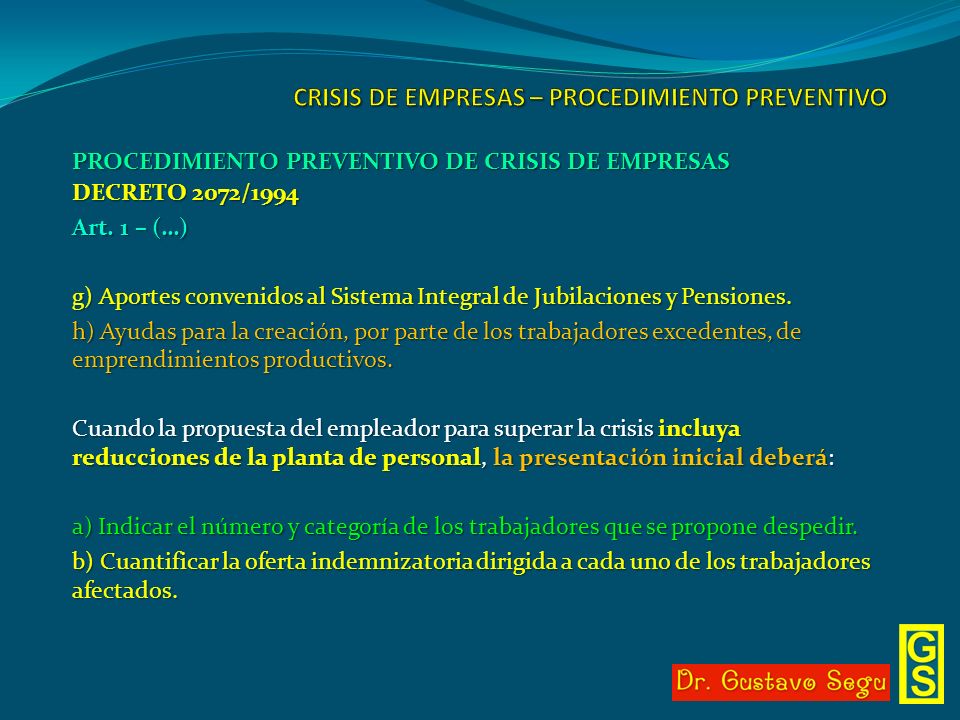 CRISIS DE EMPRESAS – PROCEDIMIENTO PREVENTIVO

PROCEDIMIENTO PREVENTIVO DE CRISIS DE EMPRESAS
DECRETO 2072/1994
Art. 1 – (...)

g) Aportes convenidos al Sistema Integral de Jubilaciones y Pensiones.

h) Ayudas para la creación, por parte de los trabajadores excedentes, de emprendimientos productivos.

Cuando la propuesta del empleador para superar la crisis incluya reducciones de la planta de personal, la presentación inicial deberá:

a) Indicar el número y categoría de los trabajadores que se propone despedir.

b) Cuantificar la oferta indemnizatoria dirigida a cada uno de los trabajadores afectados.

Dr. Gustavo Segu

GS